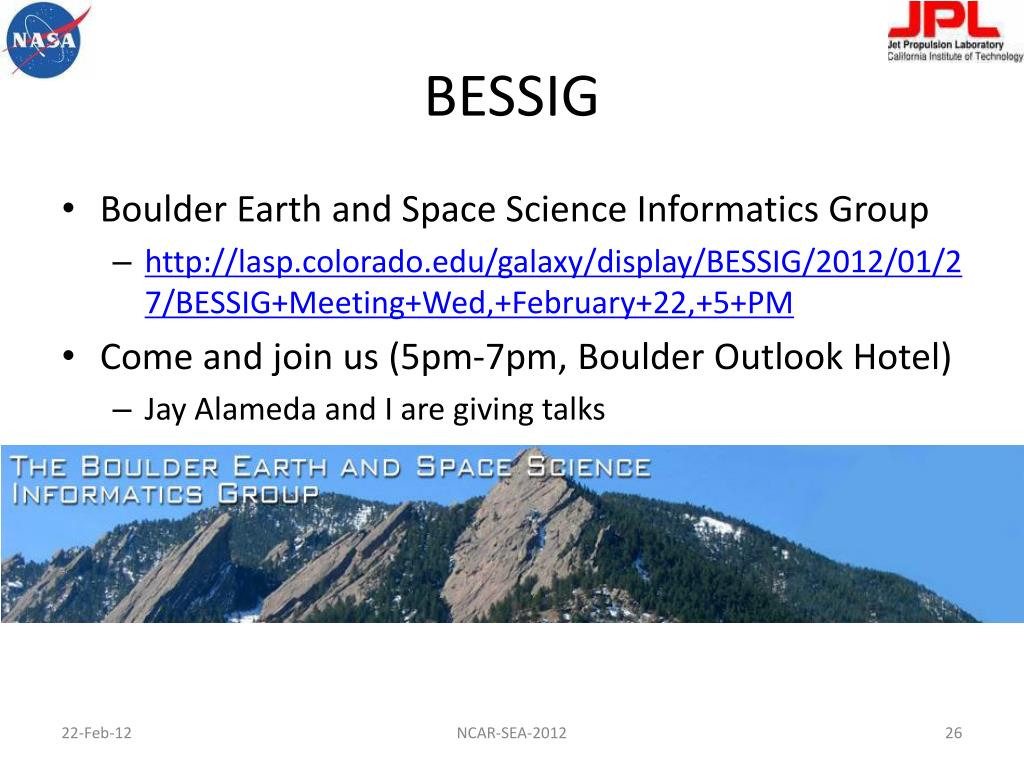 NASA

JPL
Jet Propulsion Laboratory
California Institute of Technology

BESSIG

• Boulder Earth and Space Science Informatics Group
– http://lasp.colorado.edu/galaxy/display/BESSIG/2012/01/27/BESSIG+Meeting+Wed,+February+22,+5+PM
• Come and join us (5pm-7pm, Boulder Outlook Hotel)
– Jay Alameda and I are giving talks

THE BOULDER EARTH AND SPACE SCIENCE INFORMATICS GROUP

22-Feb-12

NCAR-SEA-2012

26